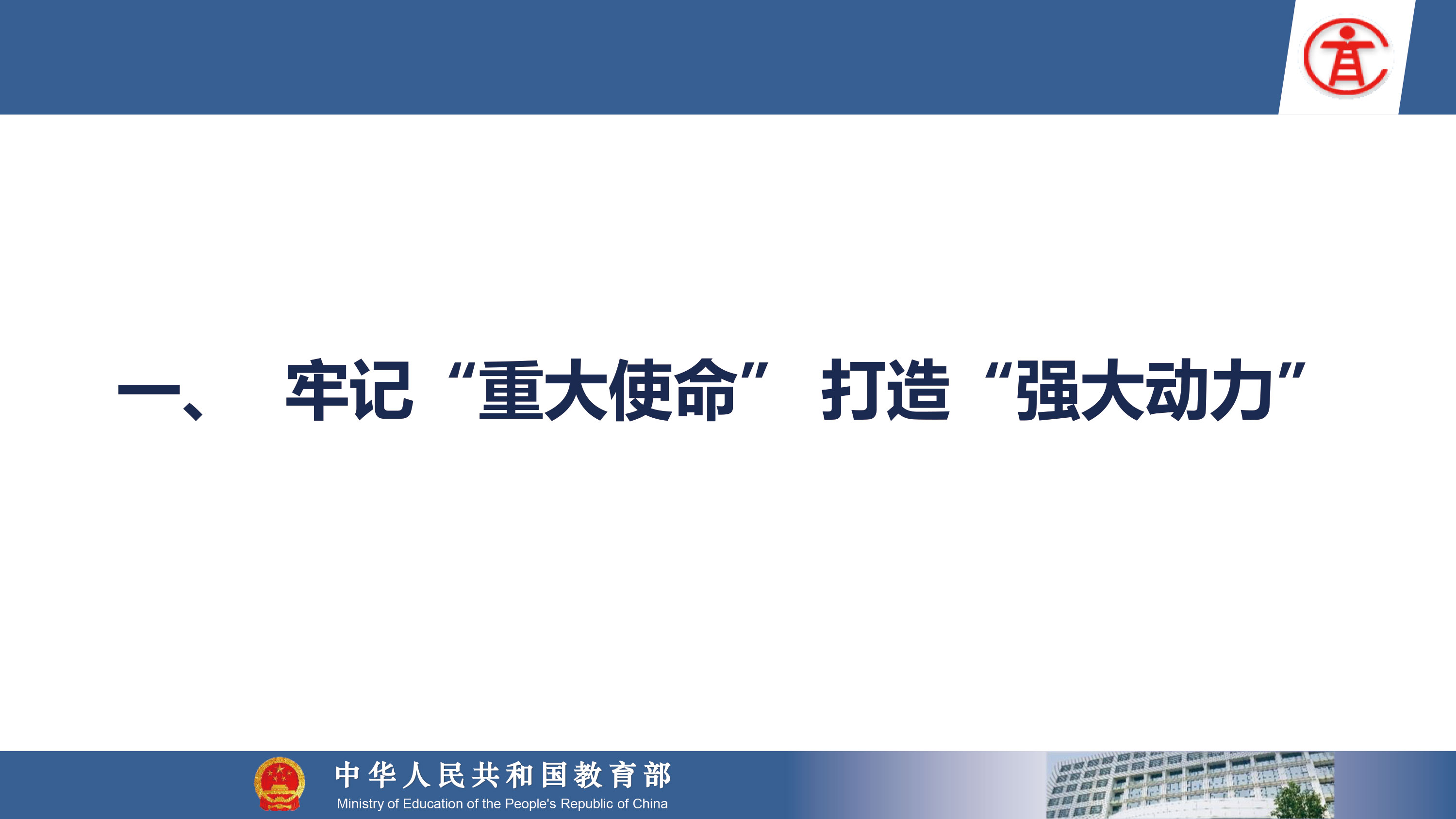 一、 牢记“重大使命” 打造“强大动力”

中华人民共和国教育部
Ministry of Education of the People's Republic of China